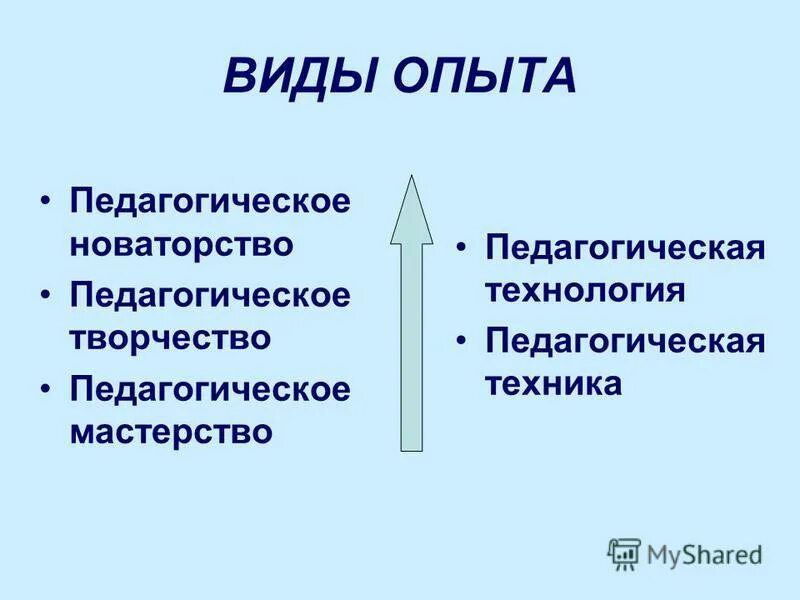 ВИДЫ ОПЫТА

• Педагогическое новаторство
• Педагогическое творчество
• Педагогическое мастерство

• Педагогическая технология
• Педагогическая техника

MyShared